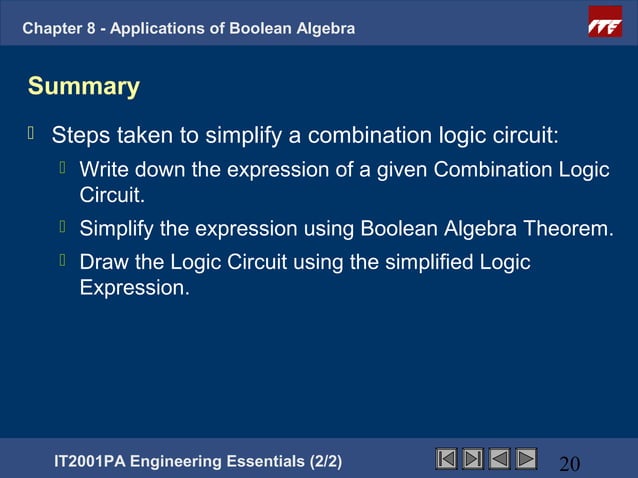 Chapter 8 - Applications of Boolean Algebra

ITE

Summary

Steps taken to simplify a combination logic circuit:

Write down the expression of a given Combination Logic Circuit.

Simplify the expression using Boolean Algebra Theorem.

Draw the Logic Circuit using the simplified Logic Expression.

IT2001PA Engineering Essentials (2/2)

20